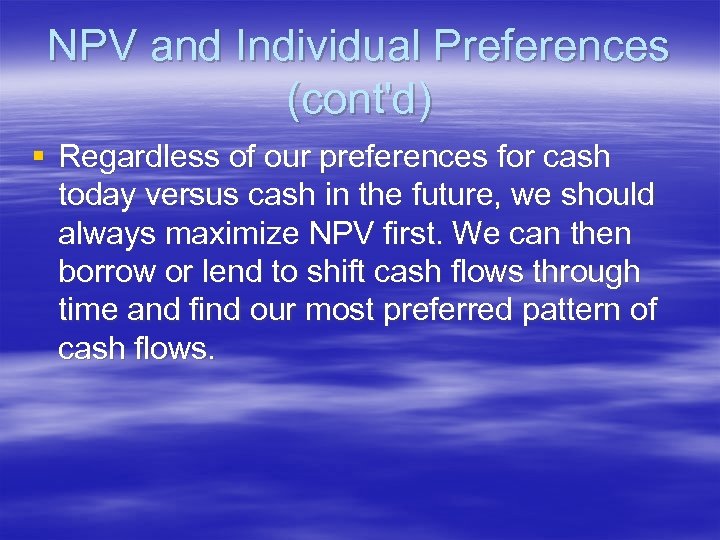 NPV and Individual Preferences (cont'd)

▪ Regardless of our preferences for cash today versus cash in the future, we should always maximize NPV first. We can then borrow or lend to shift cash flows through time and find our most preferred pattern of cash flows.